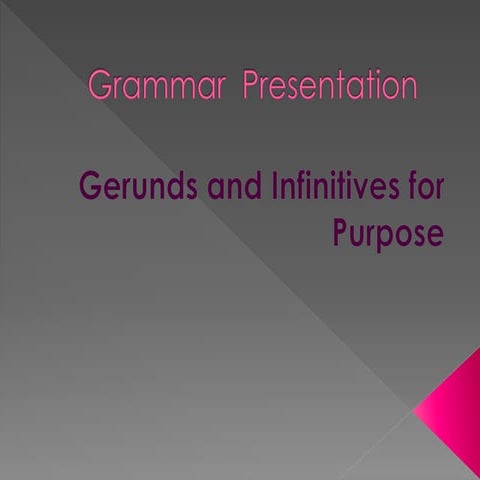 Grammar Presentation

Gerunds and Infinitives for Purpose